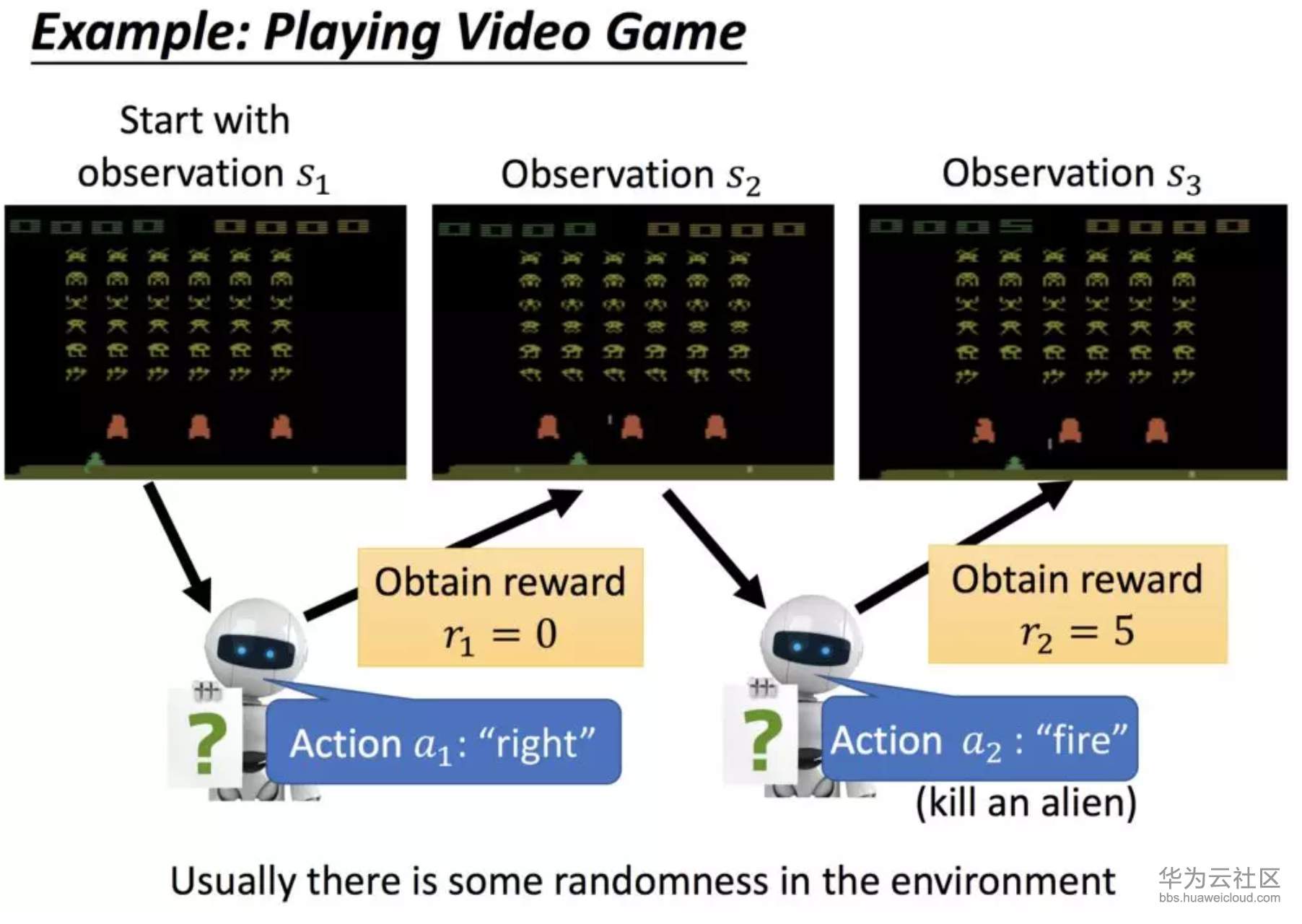 Example: Playing Video Game

Start with observation $s_1$

Observation $s_2$

Observation $s_3$

Obtain reward $r_1 = 0$

Obtain reward $r_2 = 5$

?

Action $a_1$: “right”

?

Action $a_2$ : “fire”

(kill an alien)

Usually there is some randomness in the environment

华为云社区
bbs.huaweicloud.com